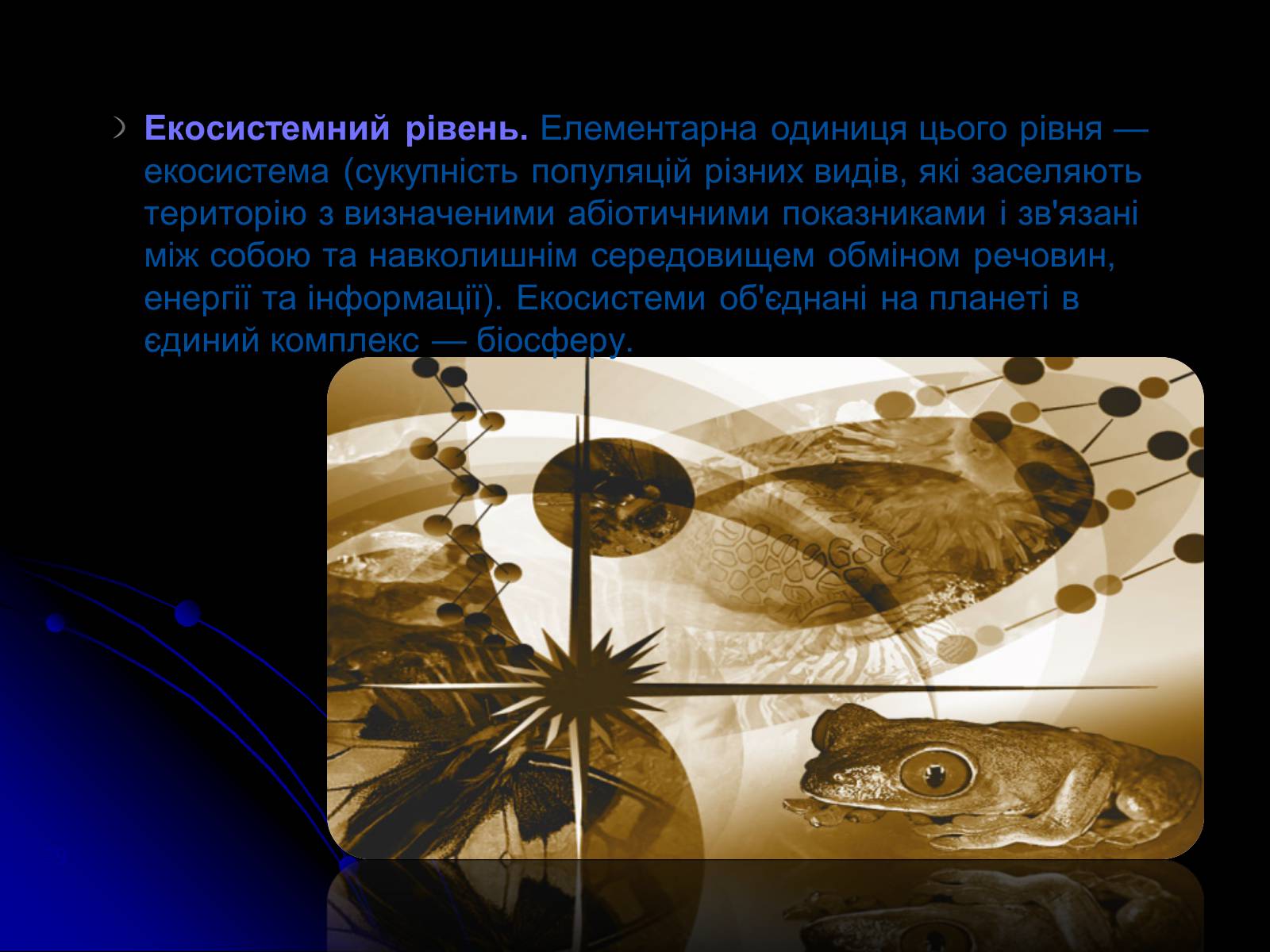 Екосистемний рівень. Елементарна одиниця цього рівня — екосистема (сукупність популяцій різних видів, які заселяють територію з визначеними абіотичними показниками і зв'язані між собою та навколишнім середовищем обміном речовин, енергії та інформації). Екосистеми об'єднані на планеті в єдиний комплекс — біосферу.